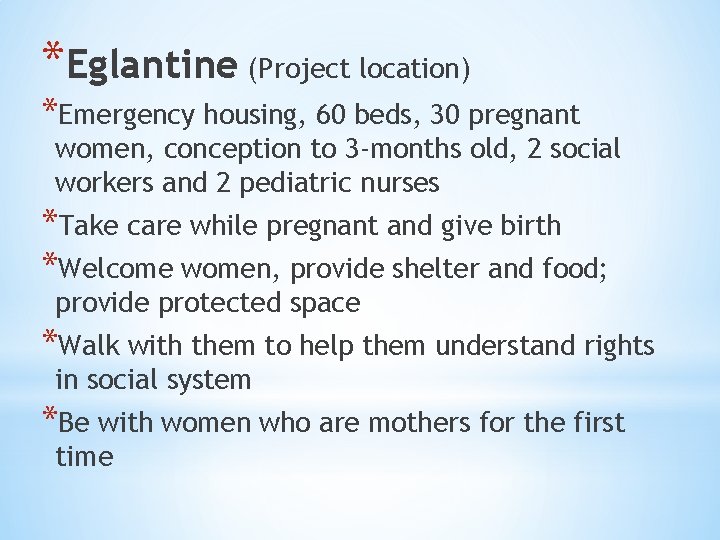 *Eglantine (Project location)

*Emergency housing, 60 beds, 30 pregnant women, conception to 3-months old, 2 social workers and 2 pediatric nurses

*Take care while pregnant and give birth

*Welcome women, provide shelter and food; provide protected space

*Walk with them to help them understand rights in social system

*Be with women who are mothers for the first time